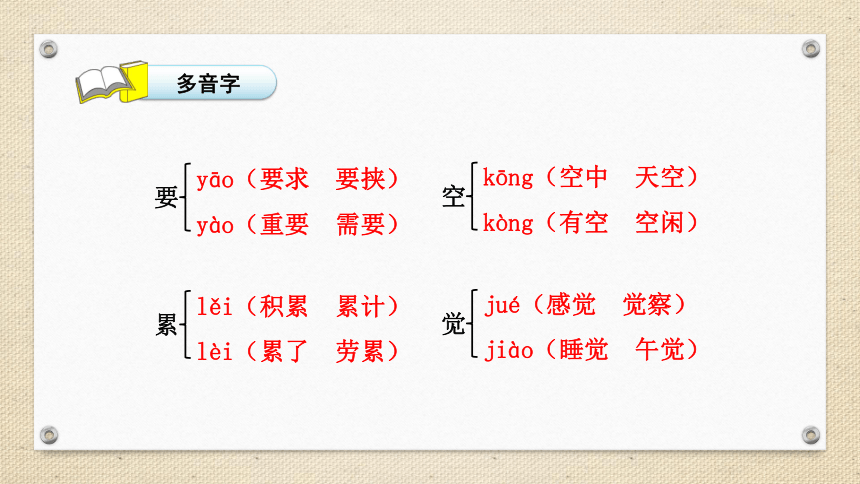 多音字

要 yāo（要求　要挟）
yào（重要　需要）

空 kōng（空中　天空）
kòng（有空　空闲）

累 lěi（积累　累计）
lèi（累了　劳累）

觉 jué（感觉　觉察）
jiào（睡觉　午觉）